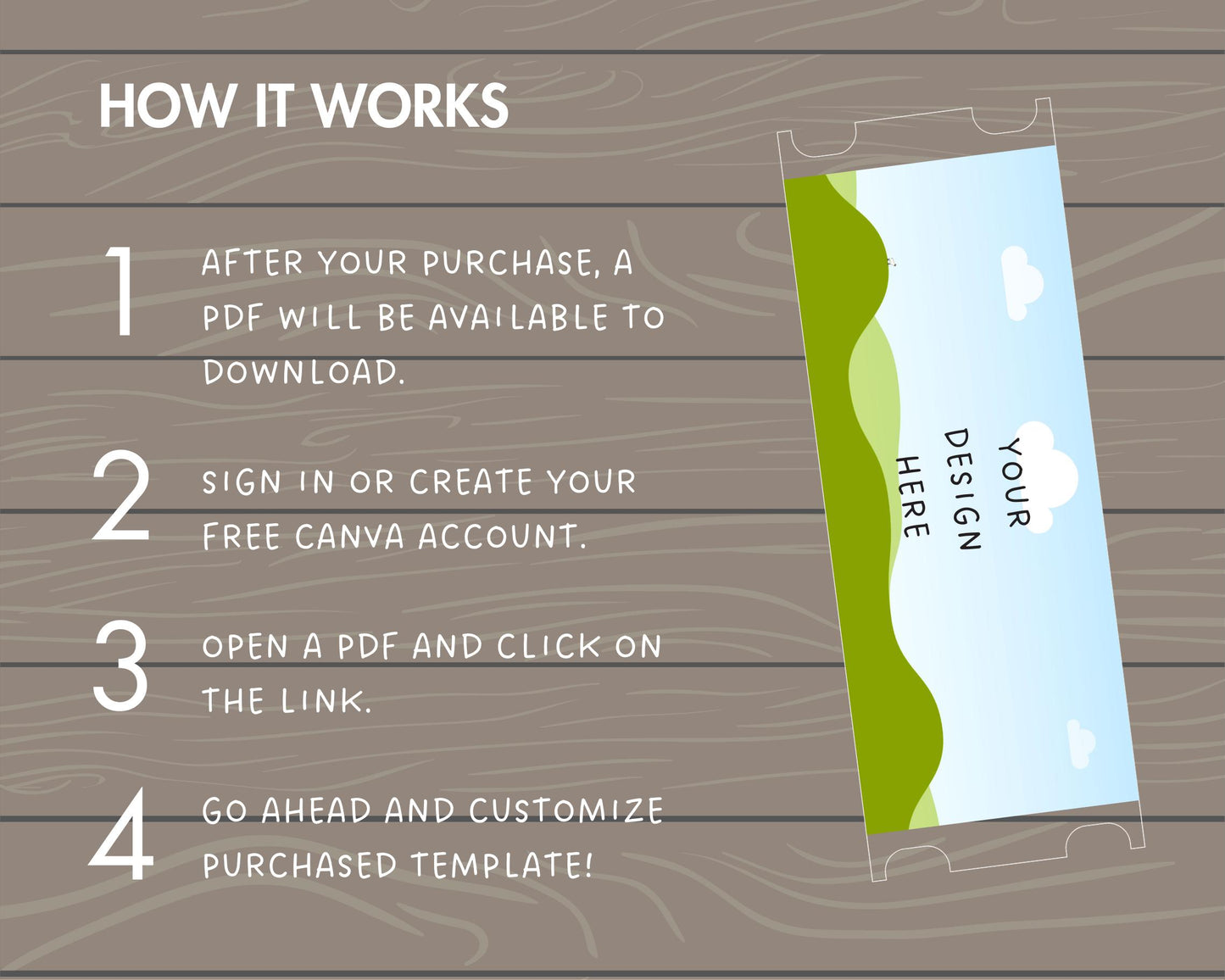 HOW IT WORKS

1 AFTER YOUR PURCHASE, A PDF WILL BE AVAILABLE TO DOWNLOAD.

2 SIGN IN OR CREATE YOUR FREE CANVA ACCOUNT.

3 OPEN A PDF AND CLICK ON THE LINK.

4 GO AHEAD AND CUSTOMIZE PURCHASED TEMPLATE!

YOUR DESIGN HERE